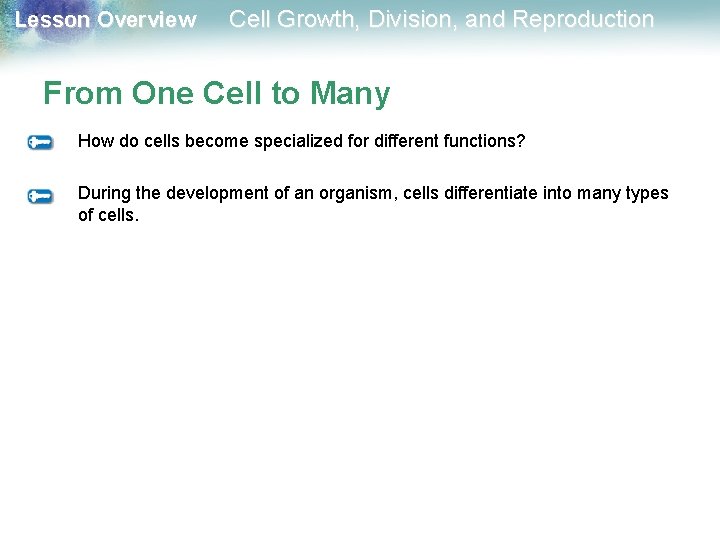 Lesson Overview Cell Growth, Division, and Reproduction

From One Cell to Many

How do cells become specialized for different functions?

During the development of an organism, cells differentiate into many types of cells.